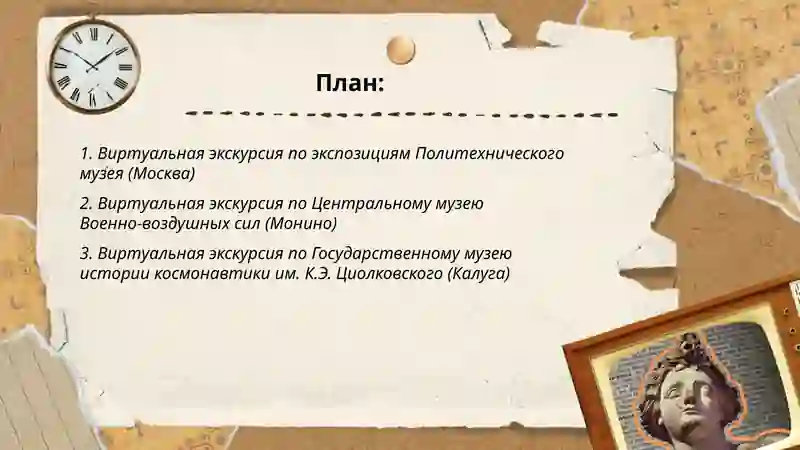 План:

1. Виртуальная экскурсия по экспозициям Политехнического музея (Москва)

2. Виртуальная экскурсия по Центральному музею Военно-воздушных сил (Монино)

3. Виртуальная экскурсия по Государственному музею истории космонавтики им. К.Э. Циолковского (Калуга)